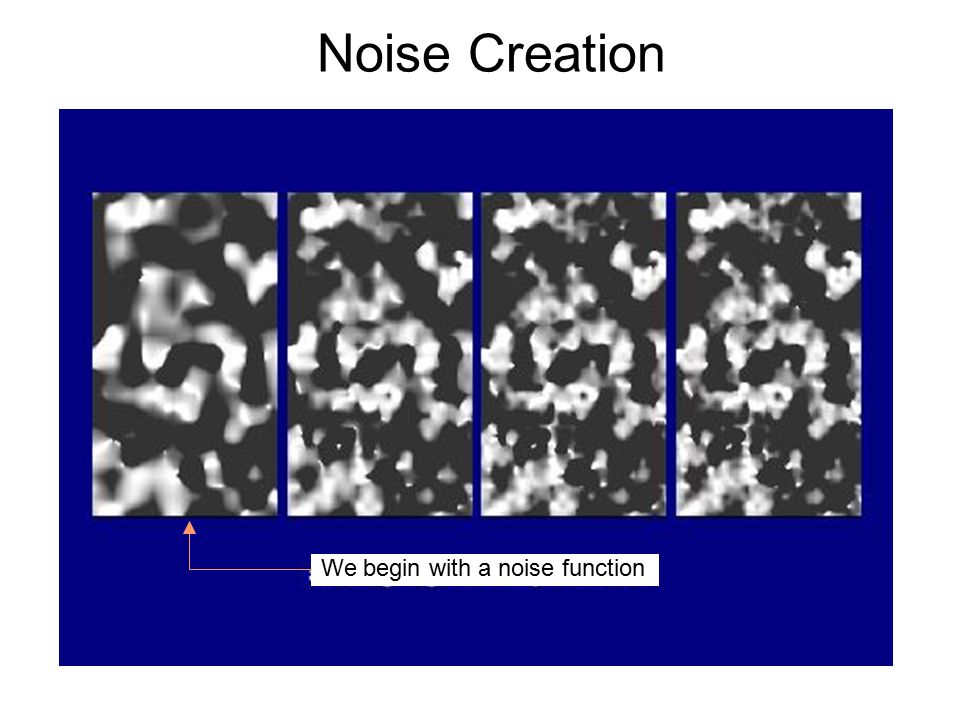 Noise Creation

We begin with a noise function